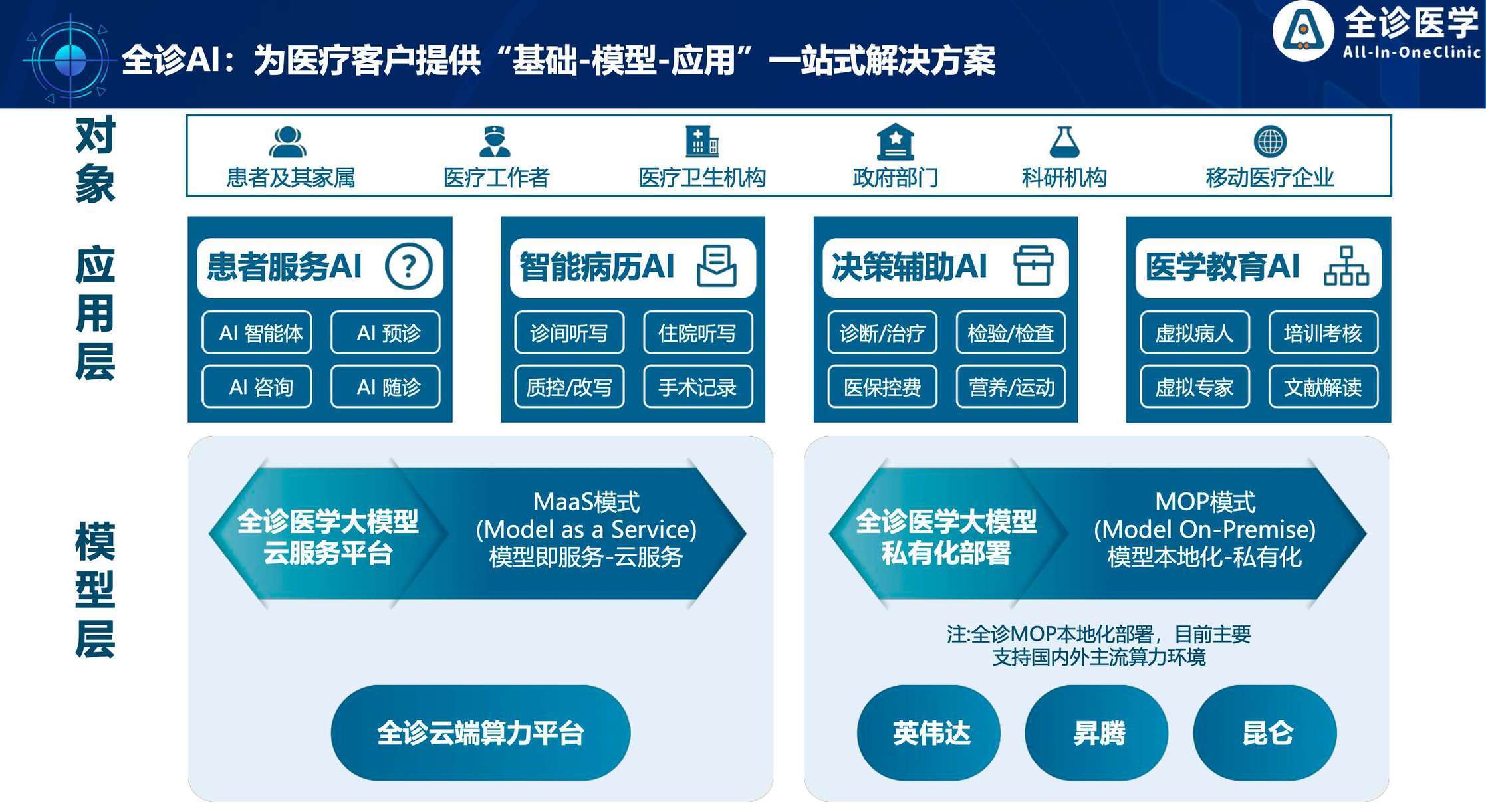 全诊AI：为医疗客户提供“基础-模型-应用”一站式解决方案

全诊医学
All-In-OneClinic

对象

患者及其家属　医疗工作者　医疗卫生机构　政府部门　科研机构　移动医疗企业

应用层

患者服务AI
AI 智能体　AI 预诊
AI 咨询　AI 随诊

智能病历AI
诊间听写　住院听写
质控/改写　手术记录

决策辅助AI
诊断/治疗　检验/检查
医保控费　营养/运动

医学教育AI
虚拟病人　培训考核
虚拟专家　文献解读

模型层

全诊医学大模型
云服务平台

MaaS模式
(Model as a Service)
模型即服务-云服务

全诊云端算力平台

全诊医学大模型
私有化部署

MOP模式
(Model On-Premise)
模型本地化-私有化

注:全诊MOP本地化部署，目前主要支持国内外主流算力环境

英伟达　昇腾　昆仑